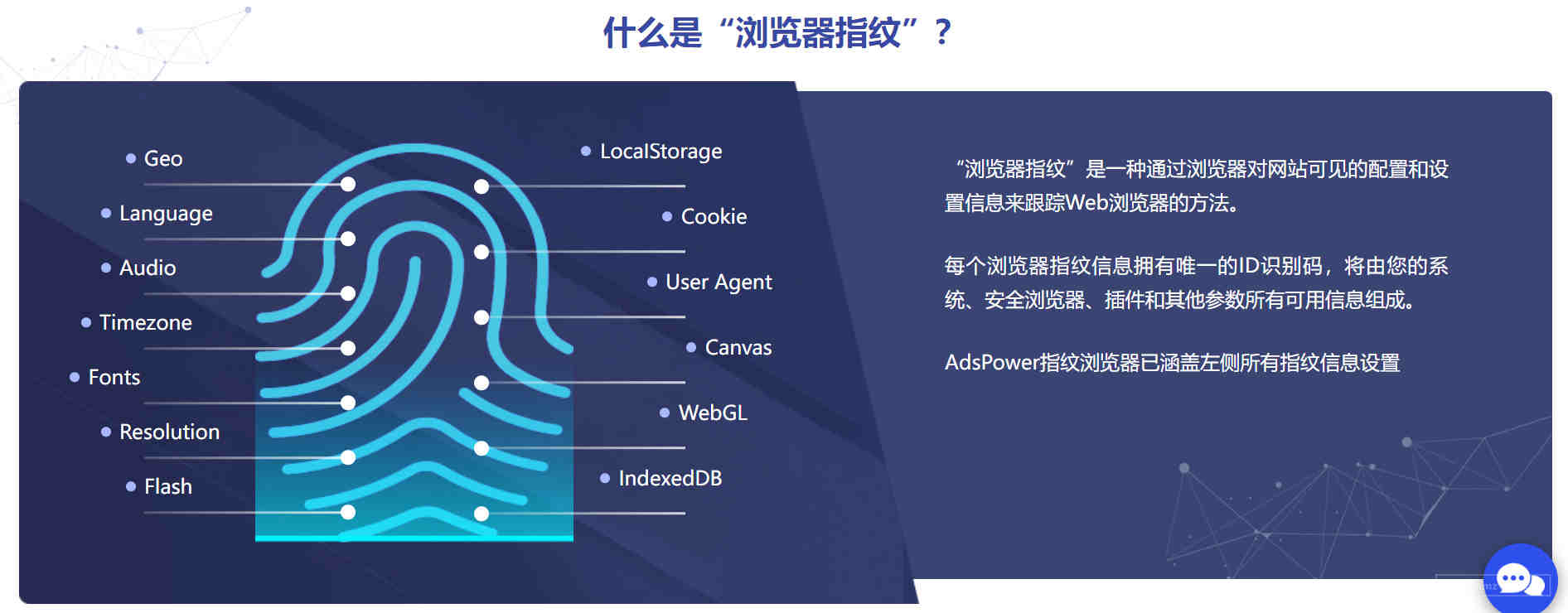 什么是“浏览器指纹”？

Geo

Language

Audio

Timezone

Fonts

Resolution

Flash

LocalStorage

Cookie

User Agent

Canvas

WebGL

IndexedDB

“浏览器指纹”是一种通过浏览器对网站可见的配置和设置信息来跟踪Web浏览器的方法。

每个浏览器指纹信息拥有唯一的ID识别码，将由您的系统、安全浏览器、插件和其他参数所有可用信息组成。

AdsPower指纹浏览器已涵盖左侧所有指纹信息设置